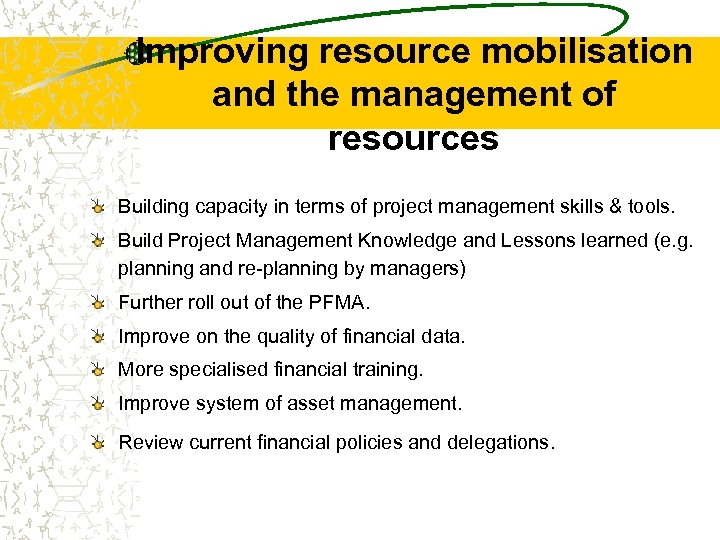 Improving resource mobilisation and the management of resources

Building capacity in terms of project management skills & tools.

Build Project Management Knowledge and Lessons learned (e.g. planning and re-planning by managers)

Further roll out of the PFMA.

Improve on the quality of financial data.

More specialised financial training.

Improve system of asset management.

Review current financial policies and delegations.